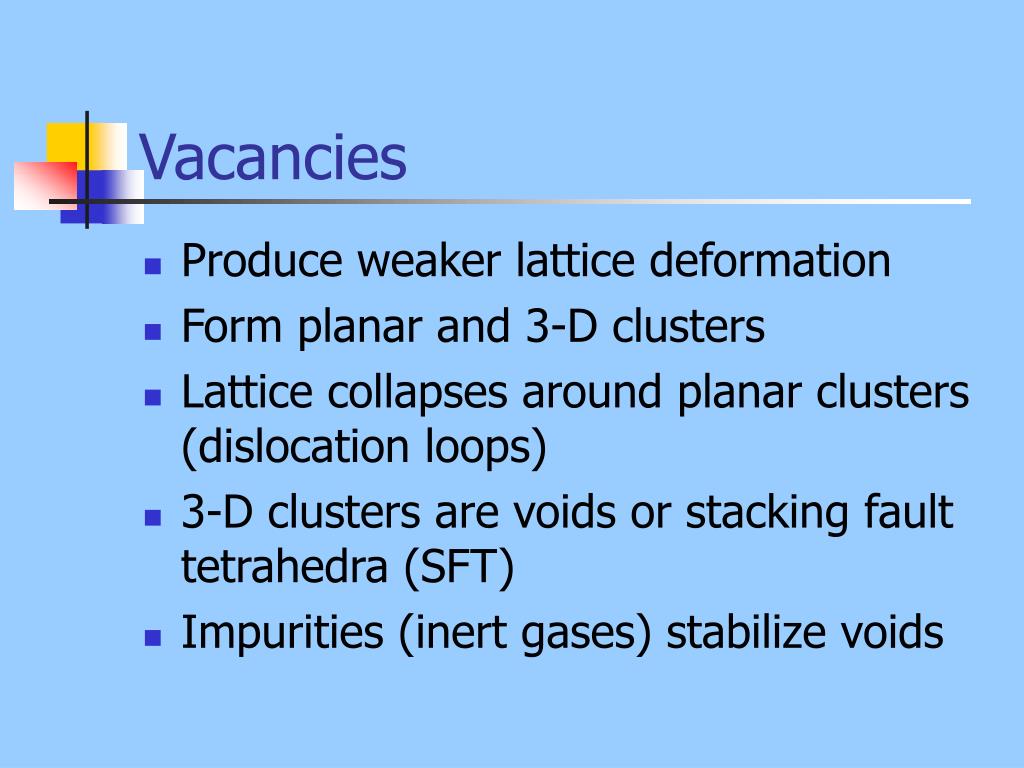 Vacancies

- Produce weaker lattice deformation
- Form planar and 3-D clusters
- Lattice collapses around planar clusters (dislocation loops)
- 3-D clusters are voids or stacking fault tetrahedra (SFT)
- Impurities (inert gases) stabilize voids